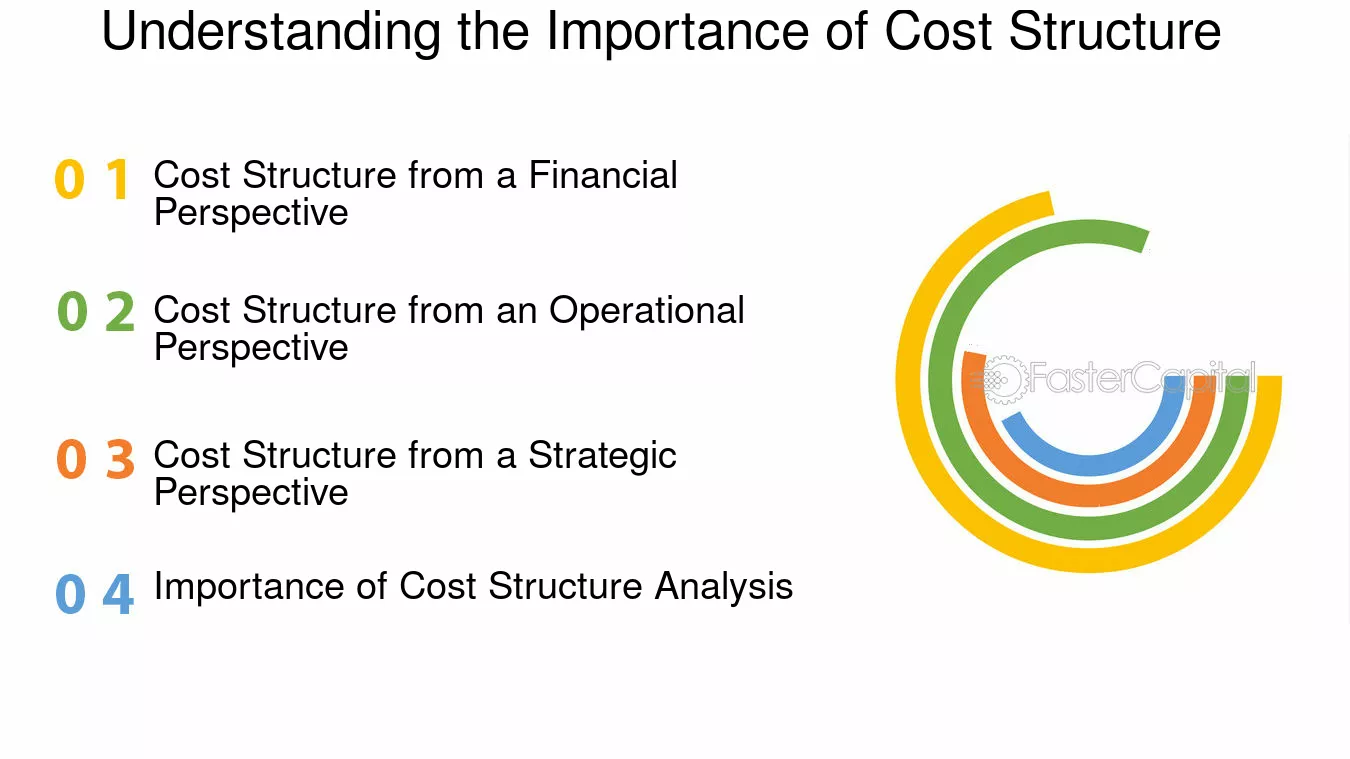 Understanding the Importance of Cost Structure

0 1 Cost Structure from a Financial Perspective

0 2 Cost Structure from an Operational Perspective

0 3 Cost Structure from a Strategic Perspective

0 4 Importance of Cost Structure Analysis

FasterCapital